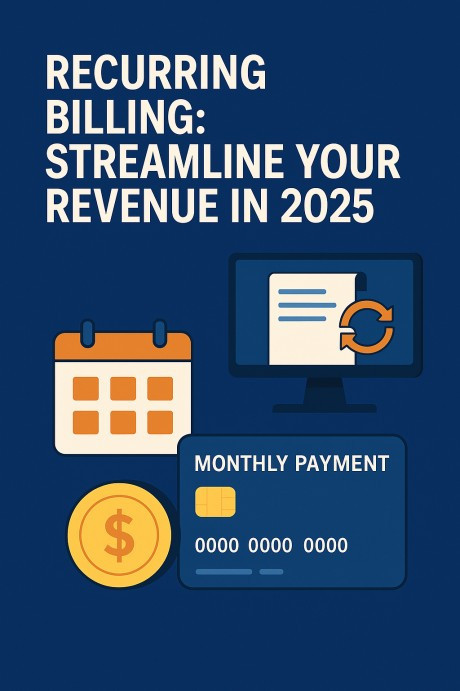 RECURRING BILLING: STREAMLINE YOUR REVENUE IN 2025

MONTHLY PAYMENT

0000 0000 0000

$